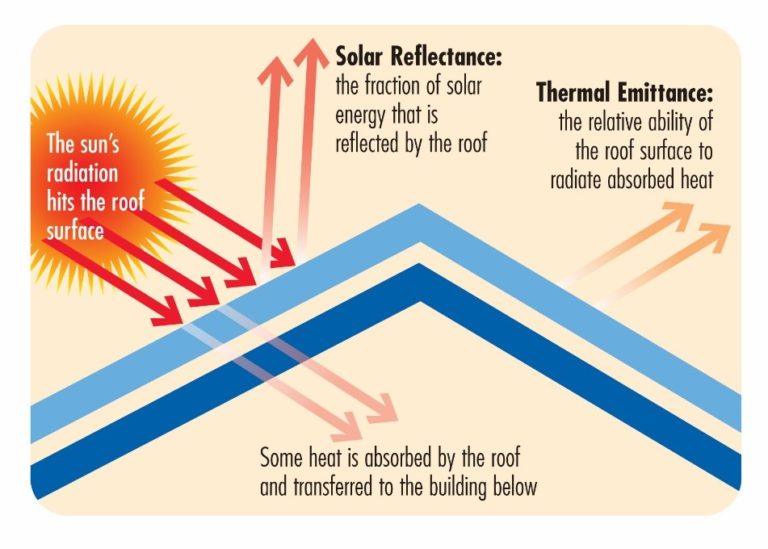 The sun's radiation hits the roof surface

Solar Reflectance: the fraction of solar energy that is reflected by the roof

Thermal Emittance: the relative ability of the roof surface to radiate absorbed heat

Some heat is absorbed by the roof and transferred to the building below